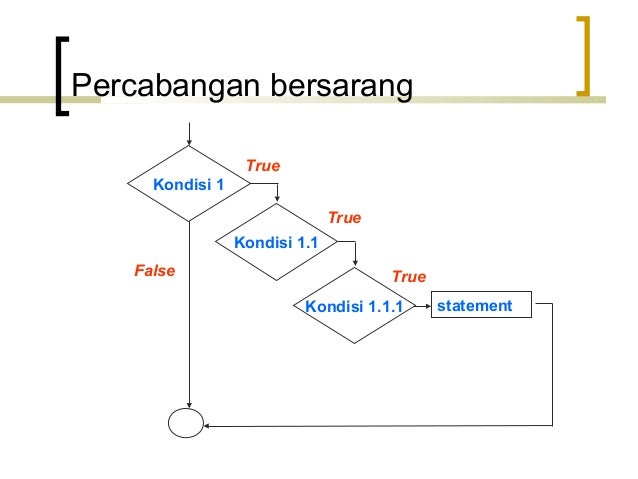 Percabangan bersarang

Kondisi 1

True

Kondisi 1.1

True

False

Kondisi 1.1.1

True

statement